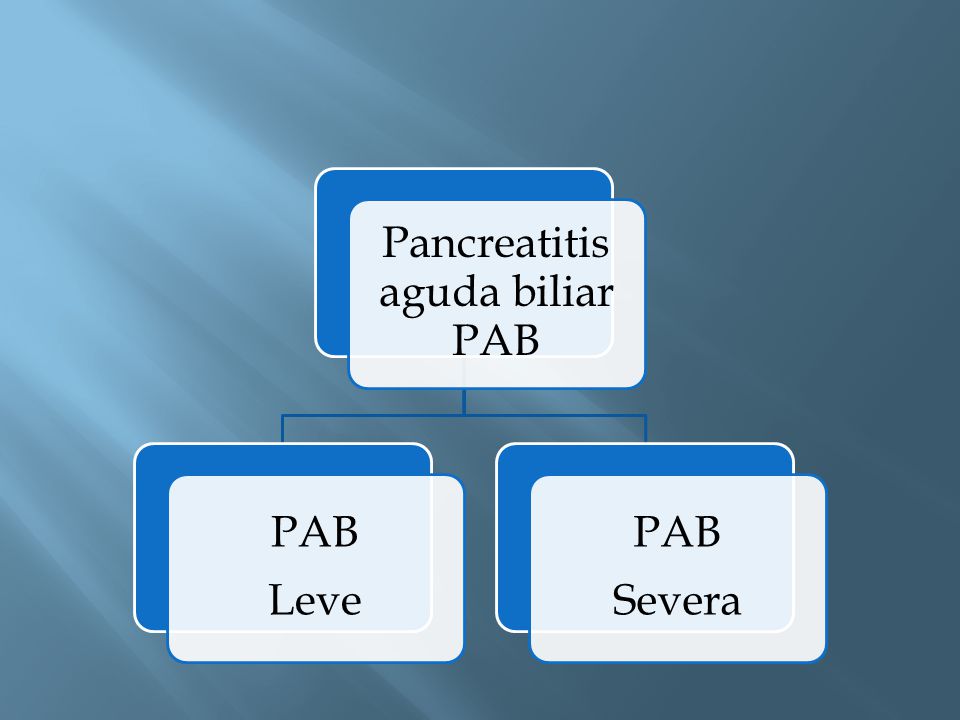 Pancreatitis aguda biliar PAB

PAB Leve

PAB Severa